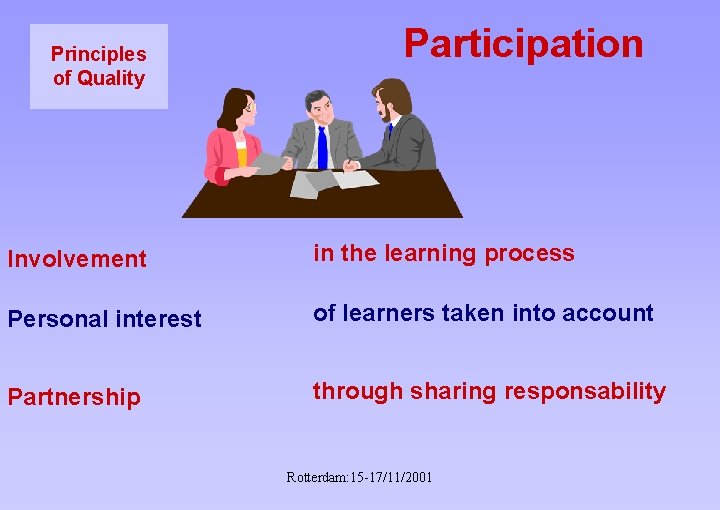 Principles of Quality

Participation

Involvement in the learning process

Personal interest of learners taken into account

Partnership through sharing responsability

Rotterdam:15-17/11/2001